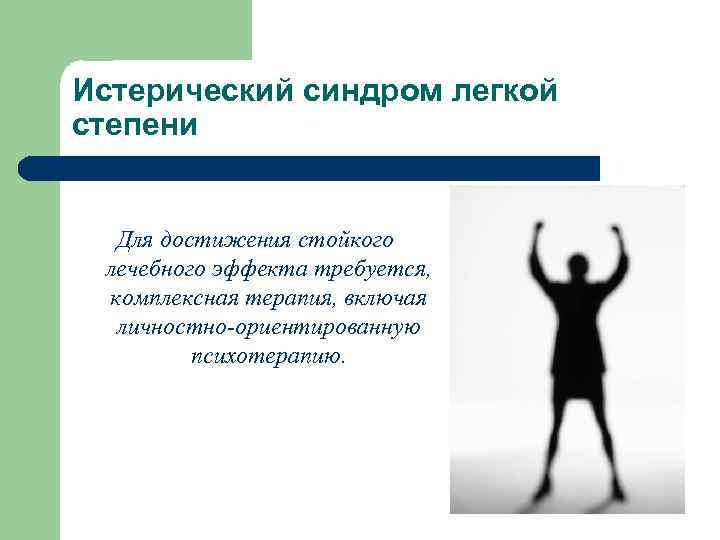 Истерический синдром легкой степени

Для достижения стойкого лечебного эффекта требуется, комплексная терапия, включая личностно-ориентированную психотерапию.